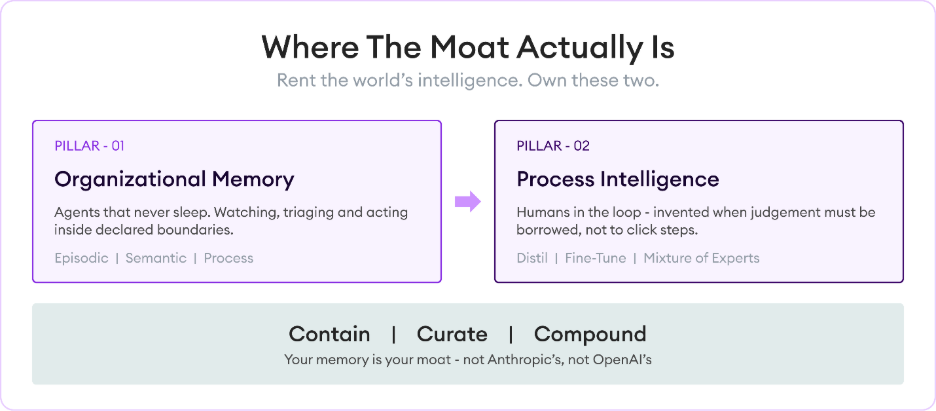 Where The Moat Actually Is
Rent the world's intelligence. Own these two.

PILLAR - 01
Organizational Memory
Agents that never sleep. Watching, triaging and acting inside declared boundaries.
Episodic | Semantic | Process

PILLAR - 02
Process Intelligence
Humans in the loop - invented when judgement must be borrowed, not to click steps.
Distil | Fine-Tune | Mixture of Experts

Contain | Curate | Compound
Your memory is your moat - not Anthropic's, not OpenAI's